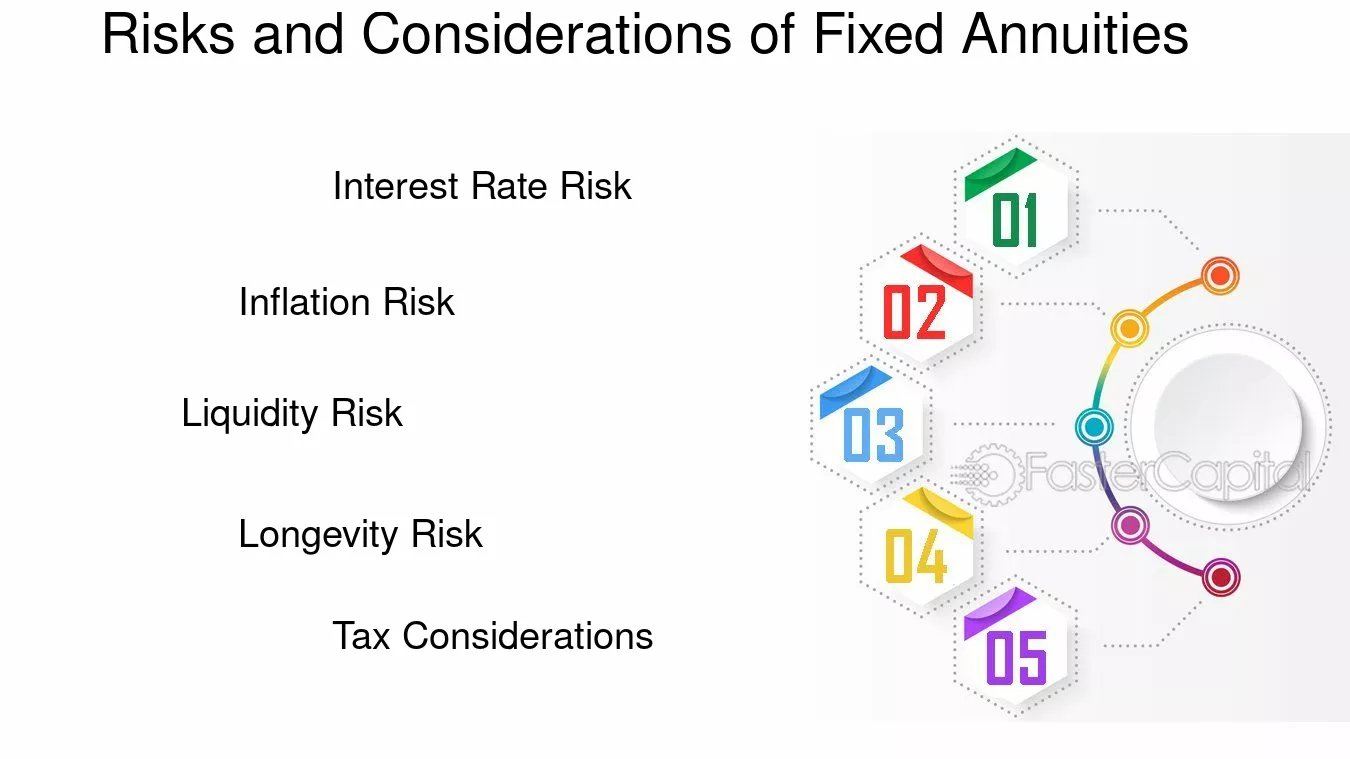 Risks and Considerations of Fixed Annuities

Interest Rate Risk

Inflation Risk

Liquidity Risk

Longevity Risk

Tax Considerations

01

02

03

04

05

FasterCapital